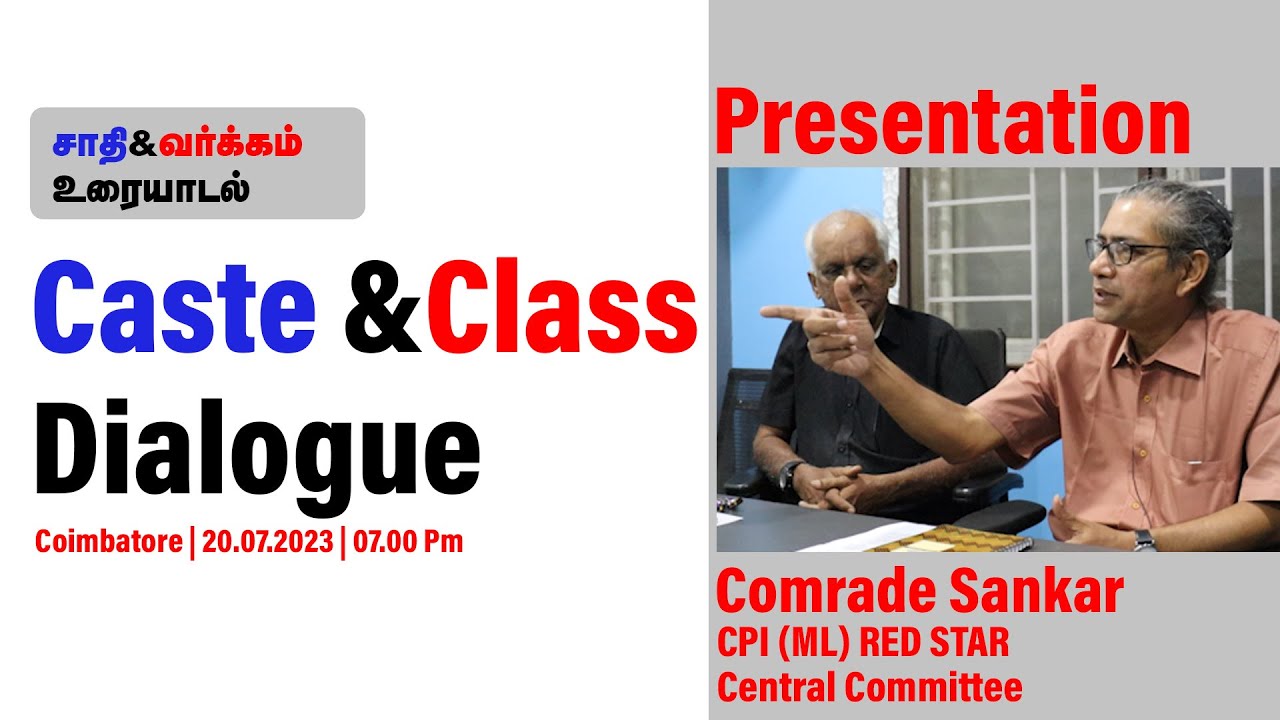 சாதி&வர்க்கம்
உரையாடல்

Caste &Class Dialogue

Coimbatore | 20.07.2023 | 07.00 Pm

Presentation

Comrade Sankar
CPI (ML) RED STAR
Central Committee